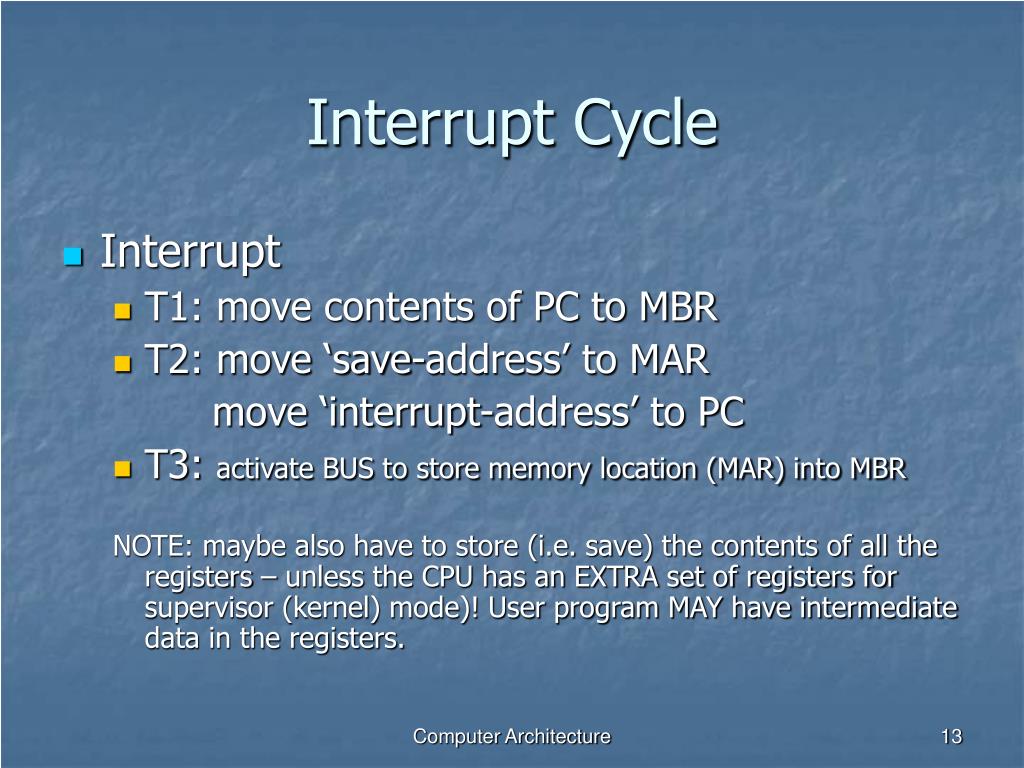 Interrupt Cycle

Interrupt

T1: move contents of PC to MBR

T2: move ‘save-address’ to MAR
move ‘interrupt-address’ to PC

T3: activate BUS to store memory location (MAR) into MBR

NOTE: maybe also have to store (i.e. save) the contents of all the registers – unless the CPU has an EXTRA set of registers for supervisor (kernel) mode)! User program MAY have intermediate data in the registers.

Computer Architecture

13